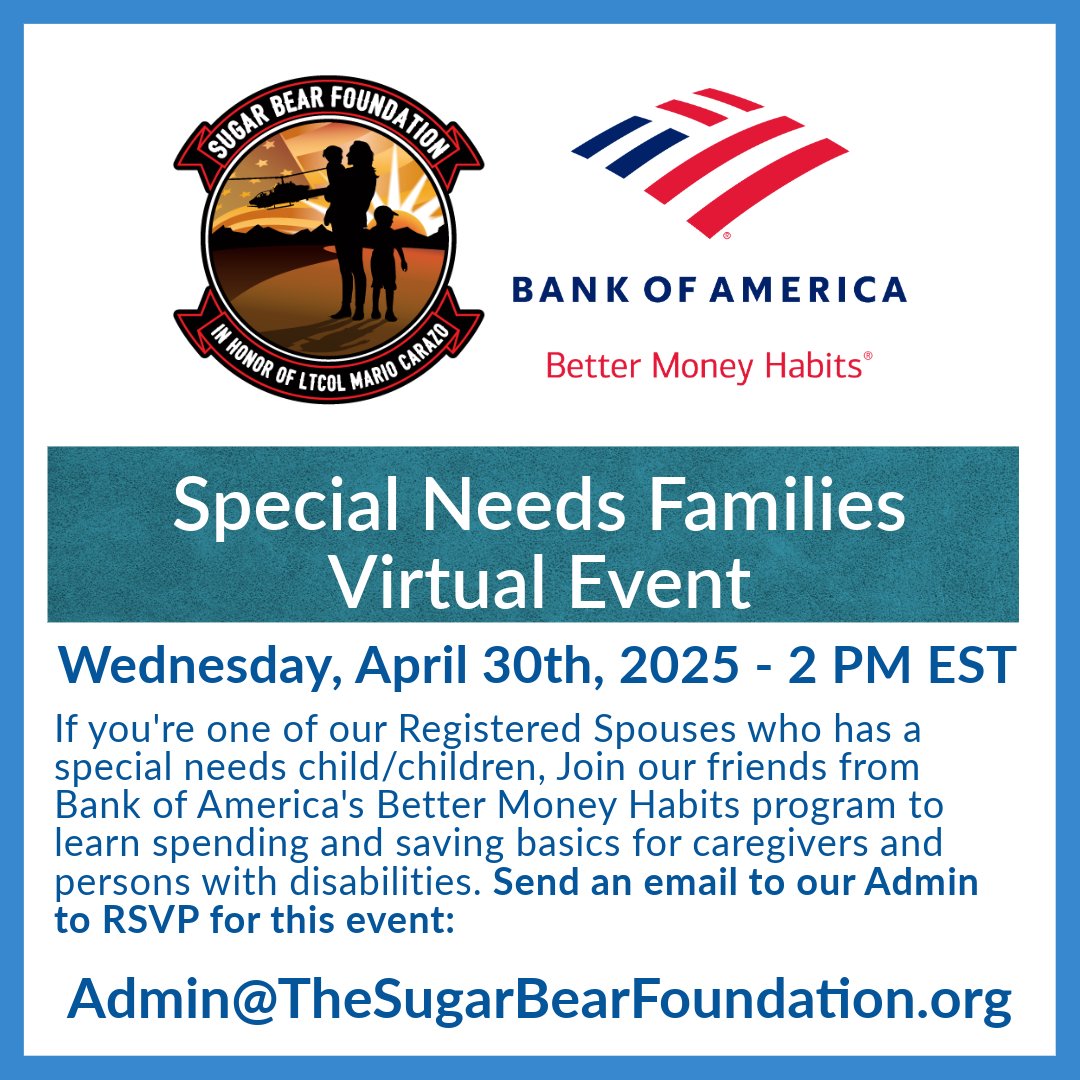 SUGAR BEAR FOUNDATION
IN HONOR OF LTCOL MARIO CARAZO

BANK OF AMERICA

Better Money Habits®

Special Needs Families
Virtual Event

Wednesday, April 30th, 2025 - 2 PM EST

If you're one of our Registered Spouses who has a special needs child/children, Join our friends from Bank of America's Better Money Habits program to learn spending and saving basics for caregivers and persons with disabilities. Send an email to our Admin to RSVP for this event:

Admin@TheSugarBearFoundation.org